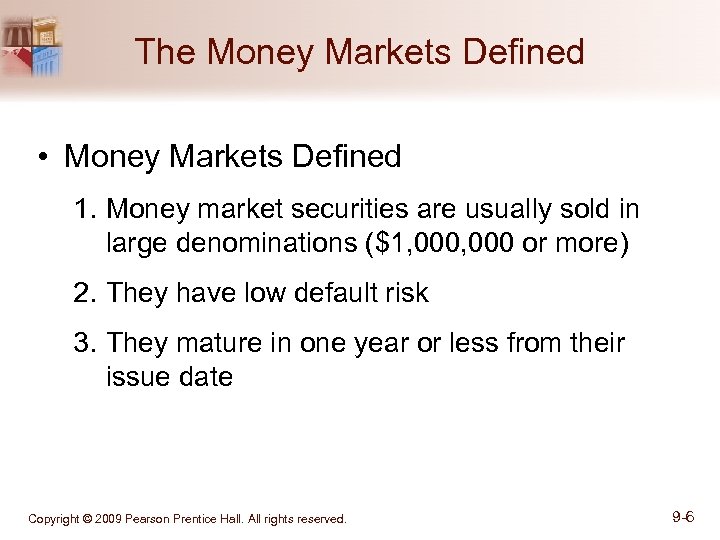 The Money Markets Defined

• Money Markets Defined

1. Money market securities are usually sold in large denominations (\$1,000,000 or more)

2. They have low default risk

3. They mature in one year or less from their issue date

Copyright © 2009 Pearson Prentice Hall. All rights reserved.

9-6